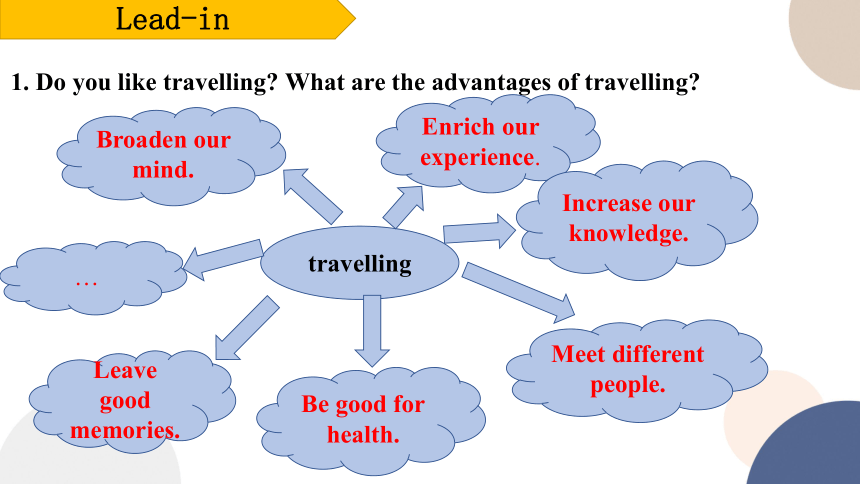 Lead-in

1. Do you like travelling? What are the advantages of travelling?

Broaden our mind.

Enrich our experience.

Increase our knowledge.

travelling

…

Meet different people.

Leave good memories.

Be good for health.